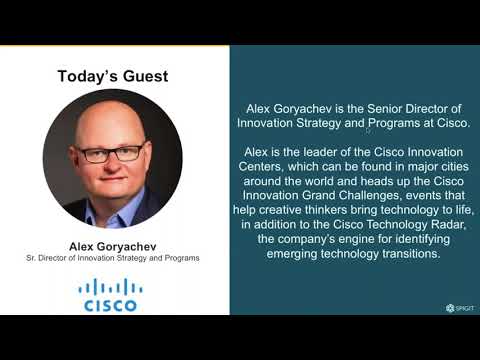 Today's Guest

Alex Goryachev
Sr. Director of Innovation Strategy and Programs

CISCO

Alex Goryachev is the Senior Director of Innovation Strategy and Programs at Cisco.

Alex is the leader of the Cisco Innovation Centers, which can be found in major cities around the world and heads up the Cisco Innovation Grand Challenges, events that help creative thinkers bring technology to life, in addition to the Cisco Technology Radar, the company's engine for identifying emerging technology transitions.

SPIGIT